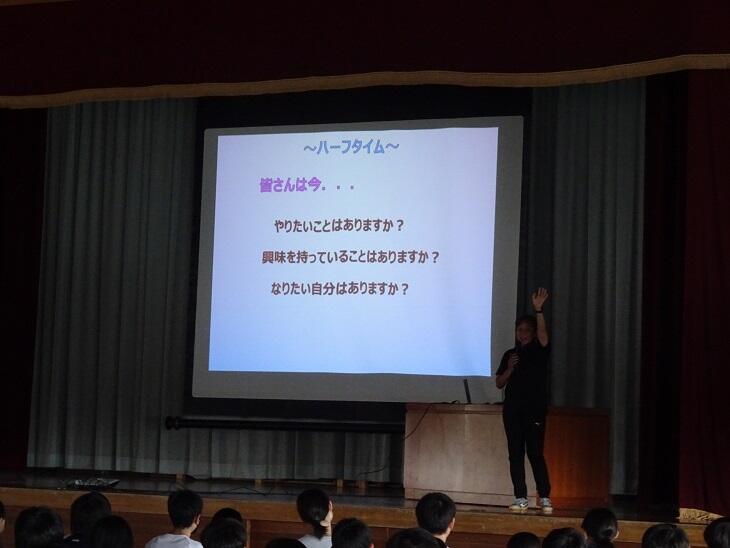 ～ハーフタイム～

皆さんは今．．．

やりたいことはありますか？

興味を持っていることはありますか？

なりたい自分はありますか？